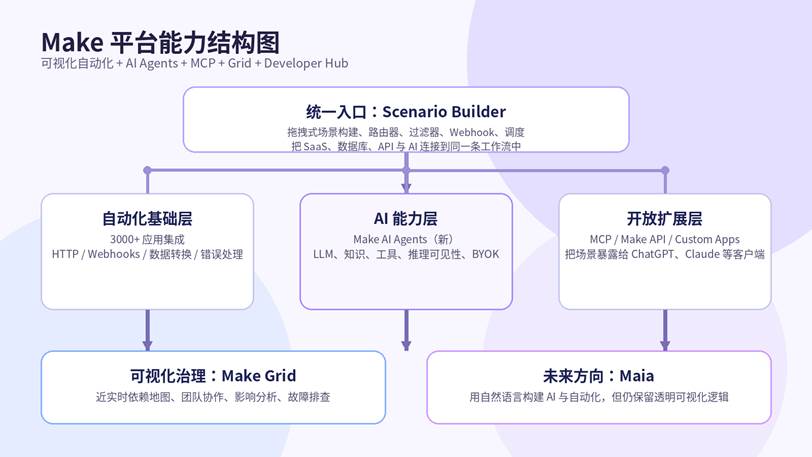 Make 平台能力结构图
可视化自动化 + AI Agents + MCP + Grid + Developer Hub

统一入口：Scenario Builder
拖拽式场景构建、路由器、过滤器、Webhook、调度
把 SaaS、数据库、API 与 AI 连接到同一条工作流中

自动化基础层
3000+ 应用集成
HTTP / Webhooks / 数据转换 / 错误处理

AI 能力层
Make AI Agents（新）
LLM、知识、工具、推理可见性、BYOK

开放扩展层
MCP / Make API / Custom Apps
把场景暴露给 ChatGPT、Claude 等客户端

可视化治理：Make Grid
近实时依赖地图、团队协作、影响分析、故障排查

未来方向：Maia
用自然语言构建 AI 与自动化，但仍保留透明可视化逻辑